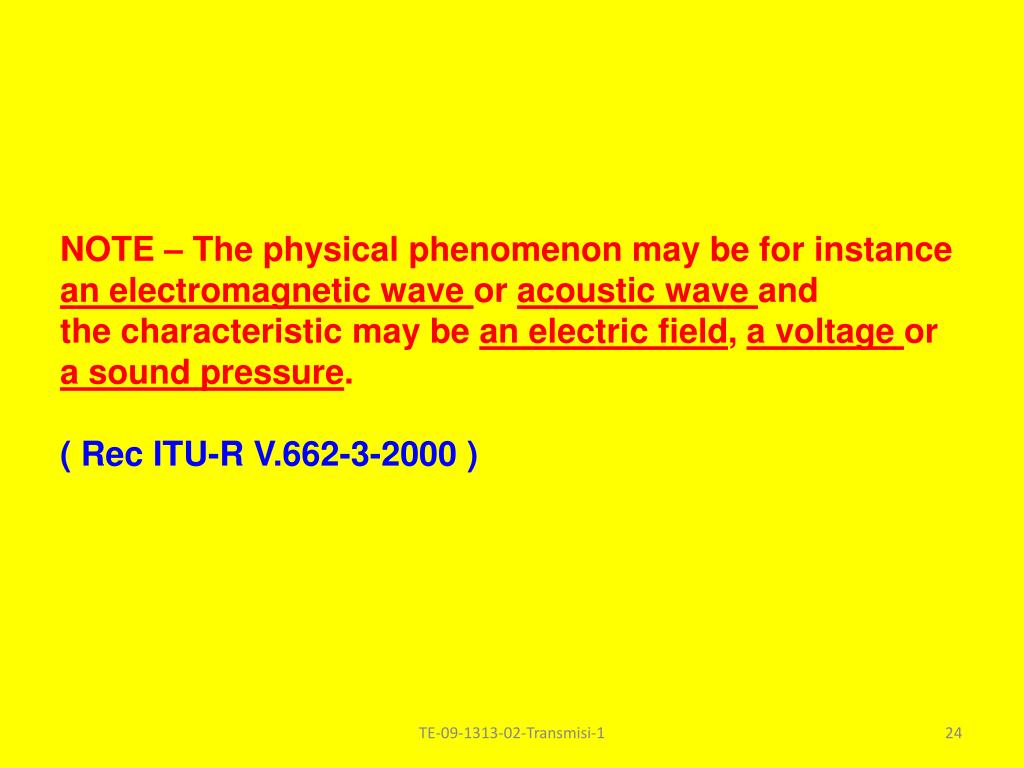 NOTE – The physical phenomenon may be for instance an electromagnetic wave or acoustic wave and the characteristic may be an electric field, a voltage or a sound pressure.

( Rec ITU-R V.662-3-2000 )

TE-09-1313-02-Transmisi-1

24